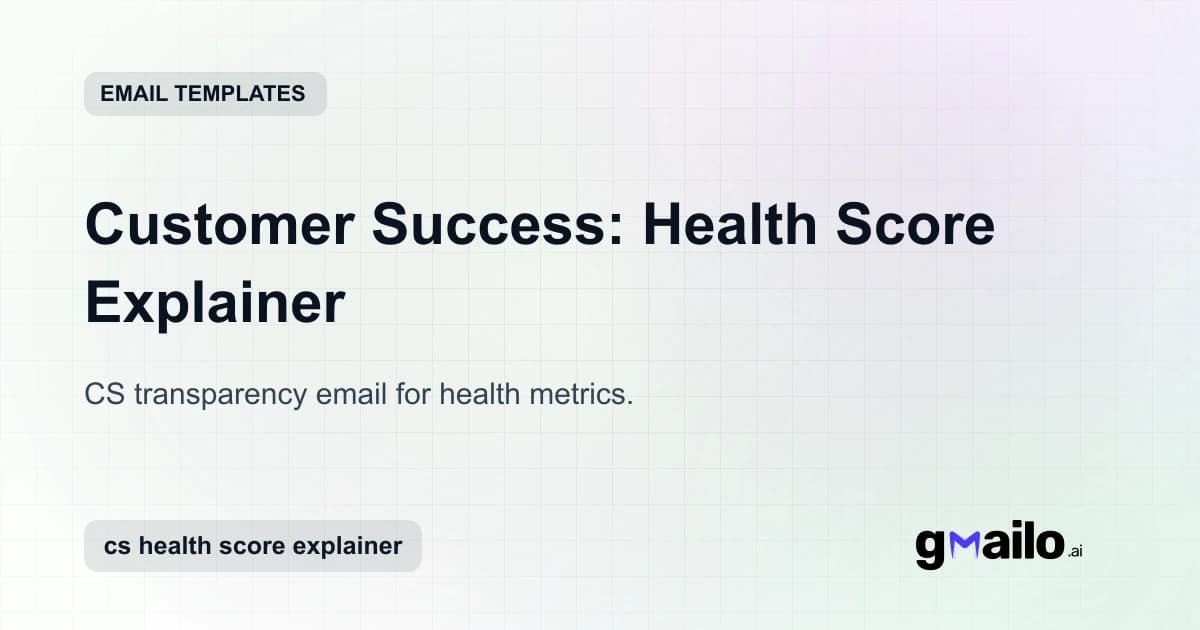 EMAIL TEMPLATES

Customer Success: Health Score Explainer

CS transparency email for health metrics.

cs health score explainer

gmailo.ai